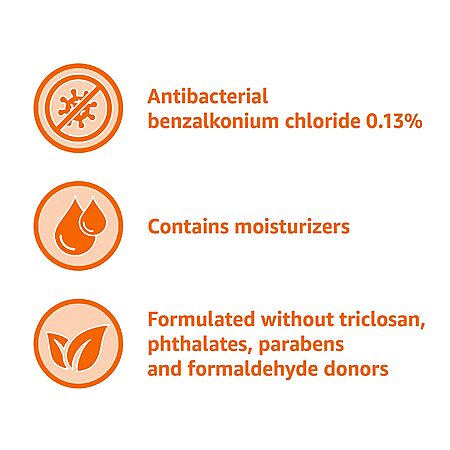 Antibacterial
benzalkonium chloride 0.13%

Contains moisturizers

Formulated without triclosan,
phthalates, parabens
and formaldehyde donors